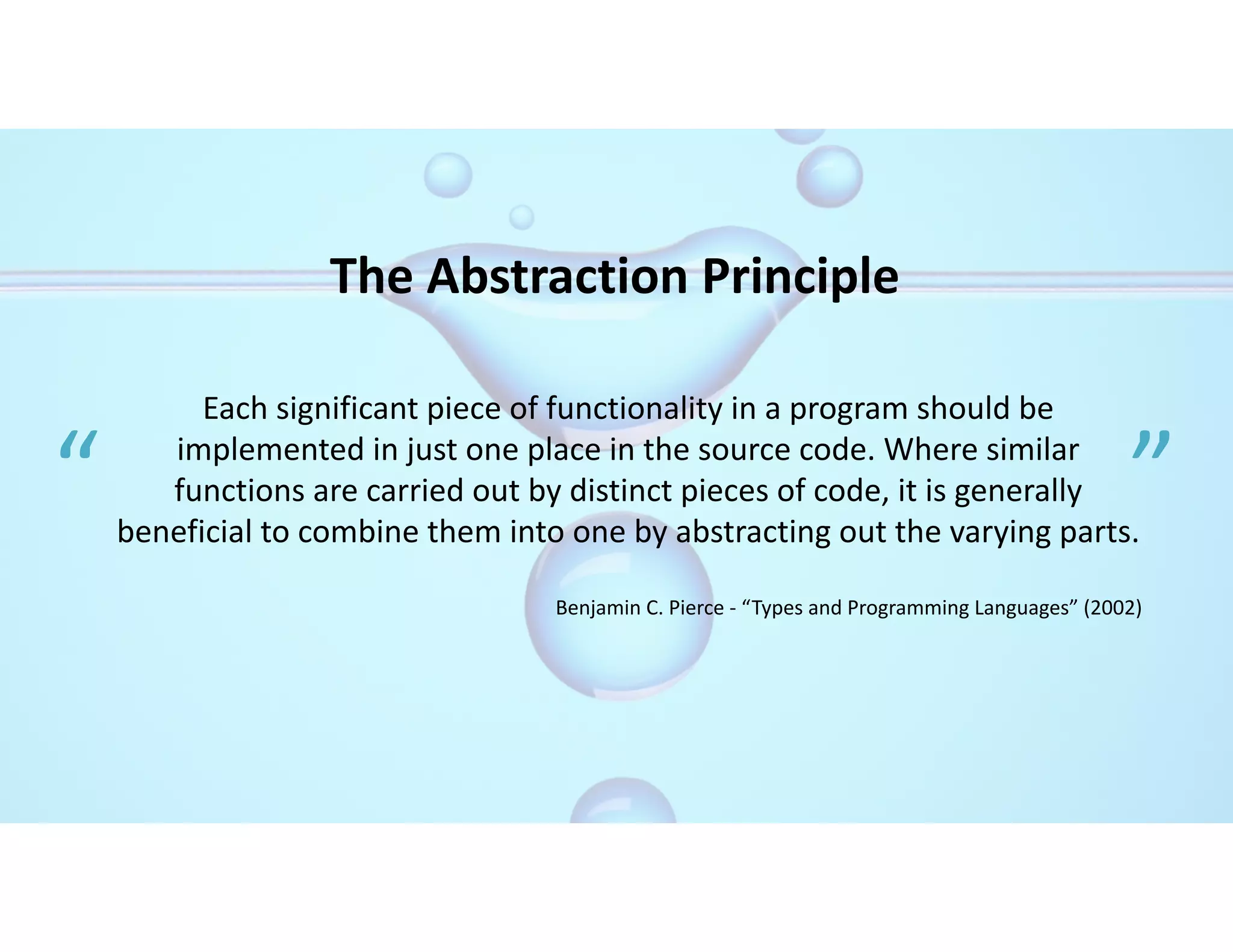 The Abstraction Principle

“ Each significant piece of functionality in a program should be implemented in just one place in the source code. Where similar functions are carried out by distinct pieces of code, it is generally beneficial to combine them into one by abstracting out the varying parts. ”

Benjamin C. Pierce - “Types and Programming Languages” (2002)